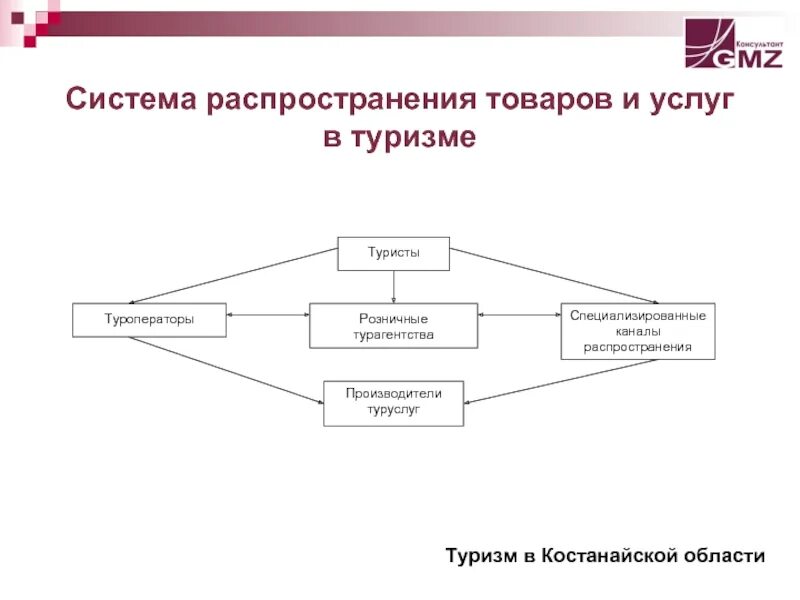 Консультант GMZ

Система распространения товаров и услуг в туризме

Туристы

Туроператоры

Розничные турагентства

Специализированные каналы распространения

Производители туруслуг

Туризм в Костанайской области